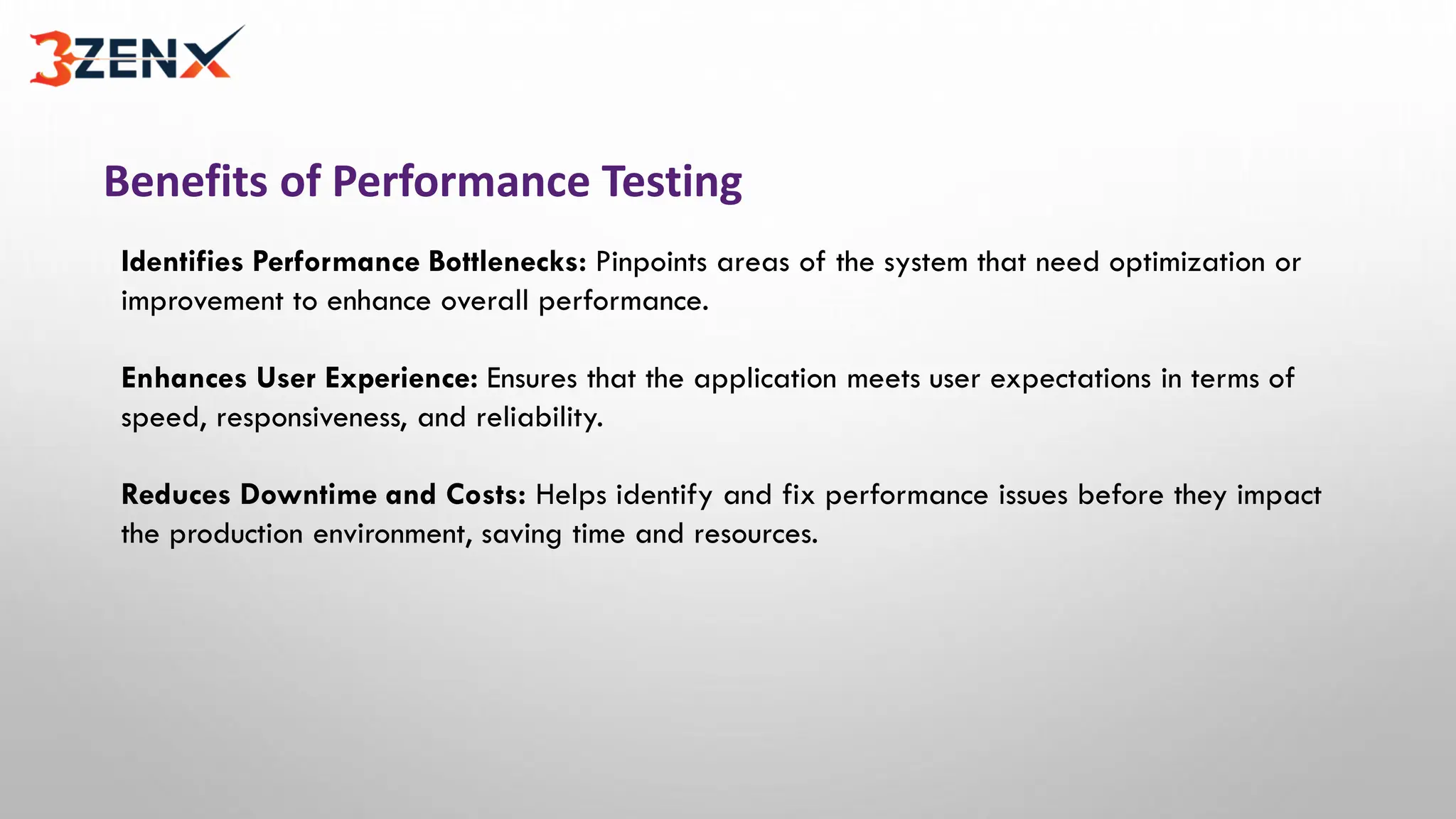 3ZENX

Benefits of Performance Testing

Identifies Performance Bottlenecks: Pinpoints areas of the system that need optimization or improvement to enhance overall performance.

Enhances User Experience: Ensures that the application meets user expectations in terms of speed, responsiveness, and reliability.

Reduces Downtime and Costs: Helps identify and fix performance issues before they impact the production environment, saving time and resources.